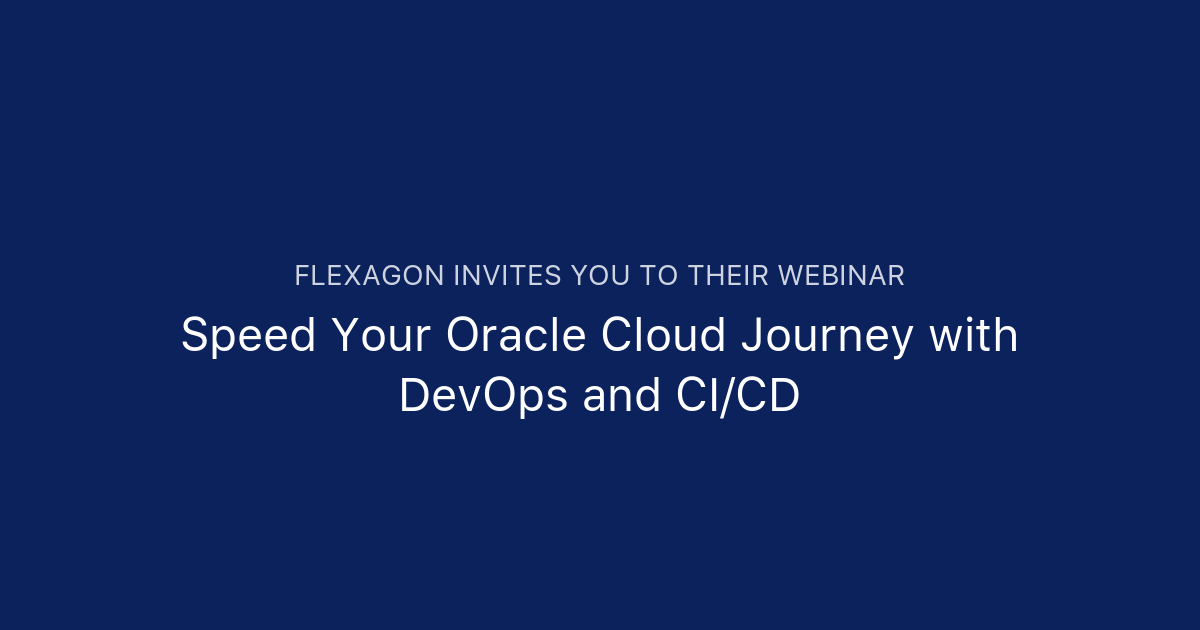 FLEXAGON INVITES YOU TO THEIR WEBINAR

Speed Your Oracle Cloud Journey with DevOps and CI/CD